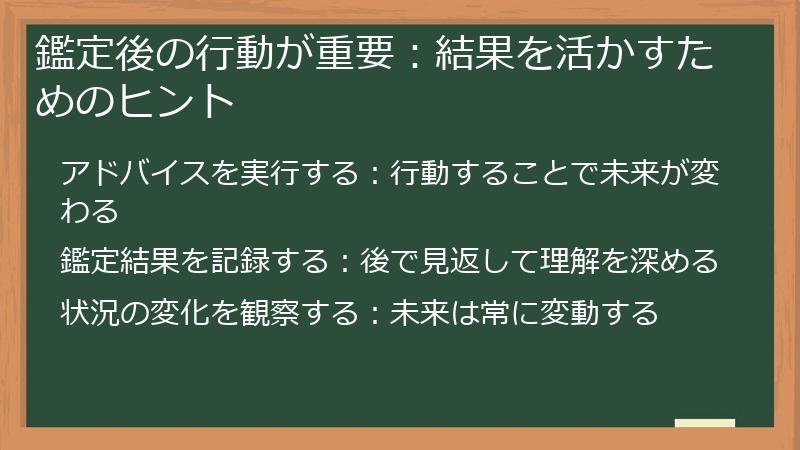 鑑定後の行動が重要：結果を活かすためのヒント

アドバイスを実行する：行動することで未来が変わる

鑑定結果を記録する：後で見返して理解を深める

状況の変化を観察する：未来は常に変動する